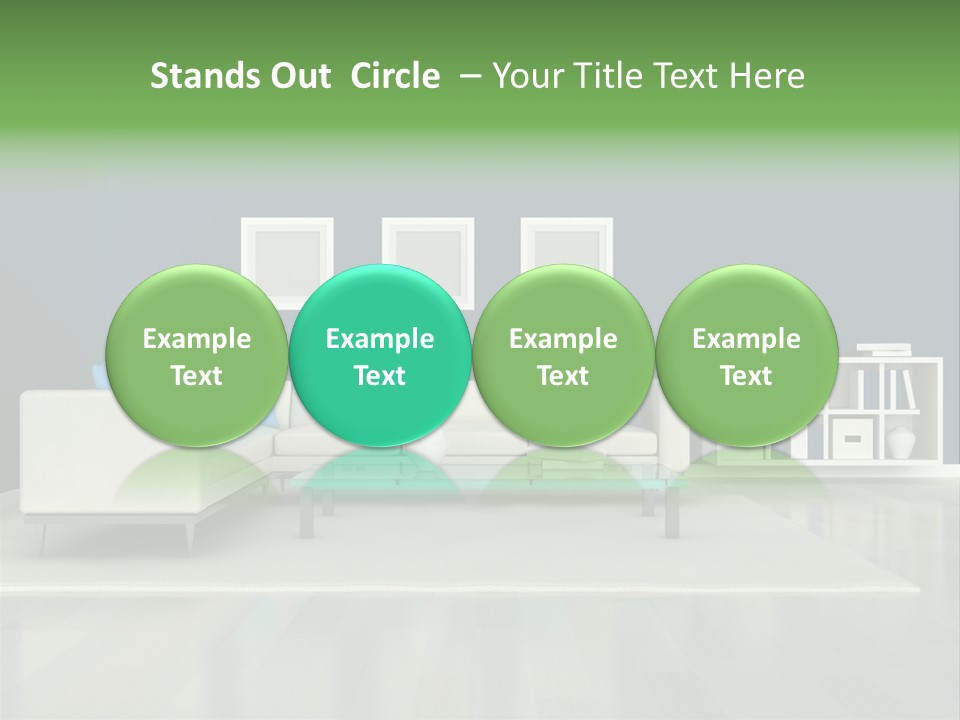 Stands Out Circle – Your Title Text Here

Example Text

Example Text

Example Text

Example Text